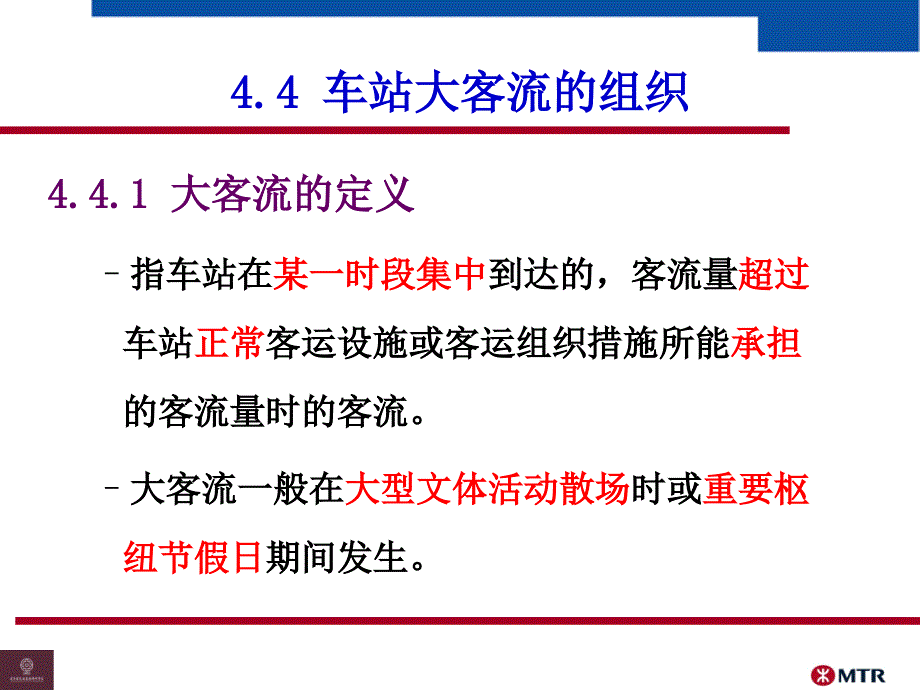 4.4 车站大客流的组织

4.4.1 大客流的定义

– 指车站在某一时段集中到达的，客流量超过车站正常客运设施或客运组织措施所能承担的客流量时的客流。

– 大客流一般在大型文体活动散场时或重要枢纽节假日期间发生。

MTR